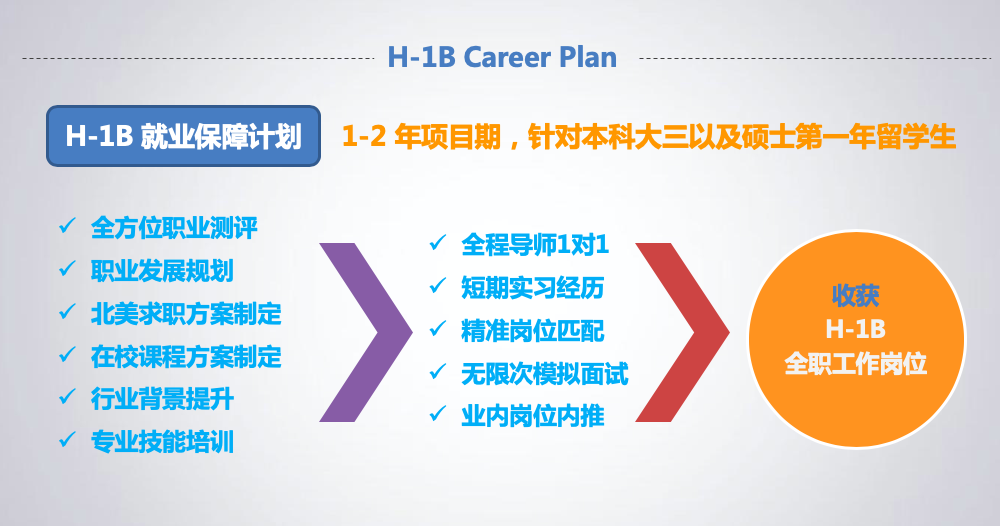 H-1B Career Plan

H-1B 就业保障计划

1-2 年项目期，针对本科大三以及硕士第一年留学生

✓ 全方位职业测评
✓ 职业发展规划
✓ 北美求职方案制定
✓ 在校课程方案制定
✓ 行业背景提升
✓ 专业技能培训

✓ 全程导师1对1
✓ 短期实习经历
✓ 精准岗位匹配
✓ 无限次模拟面试
✓ 业内岗位内推

收获
H-1B
全职工作岗位